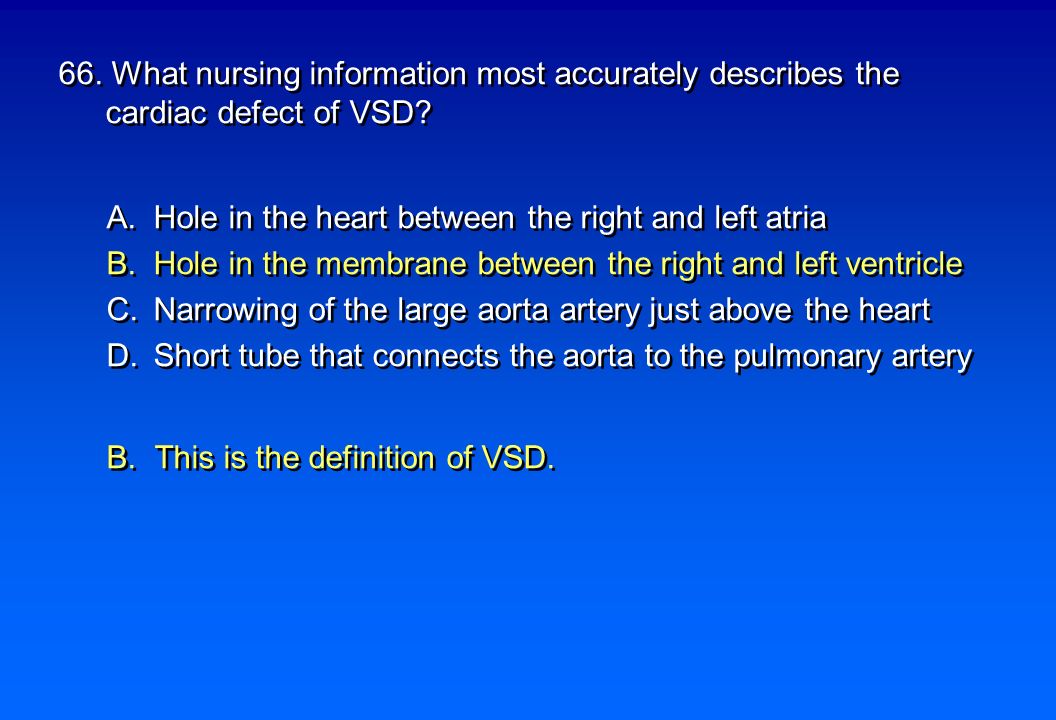 66. What nursing information most accurately describes the cardiac defect of VSD?

A. Hole in the heart between the right and left atria
B. Hole in the membrane between the right and left ventricle
C. Narrowing of the large aorta artery just above the heart
D. Short tube that connects the aorta to the pulmonary artery

B. This is the definition of VSD.